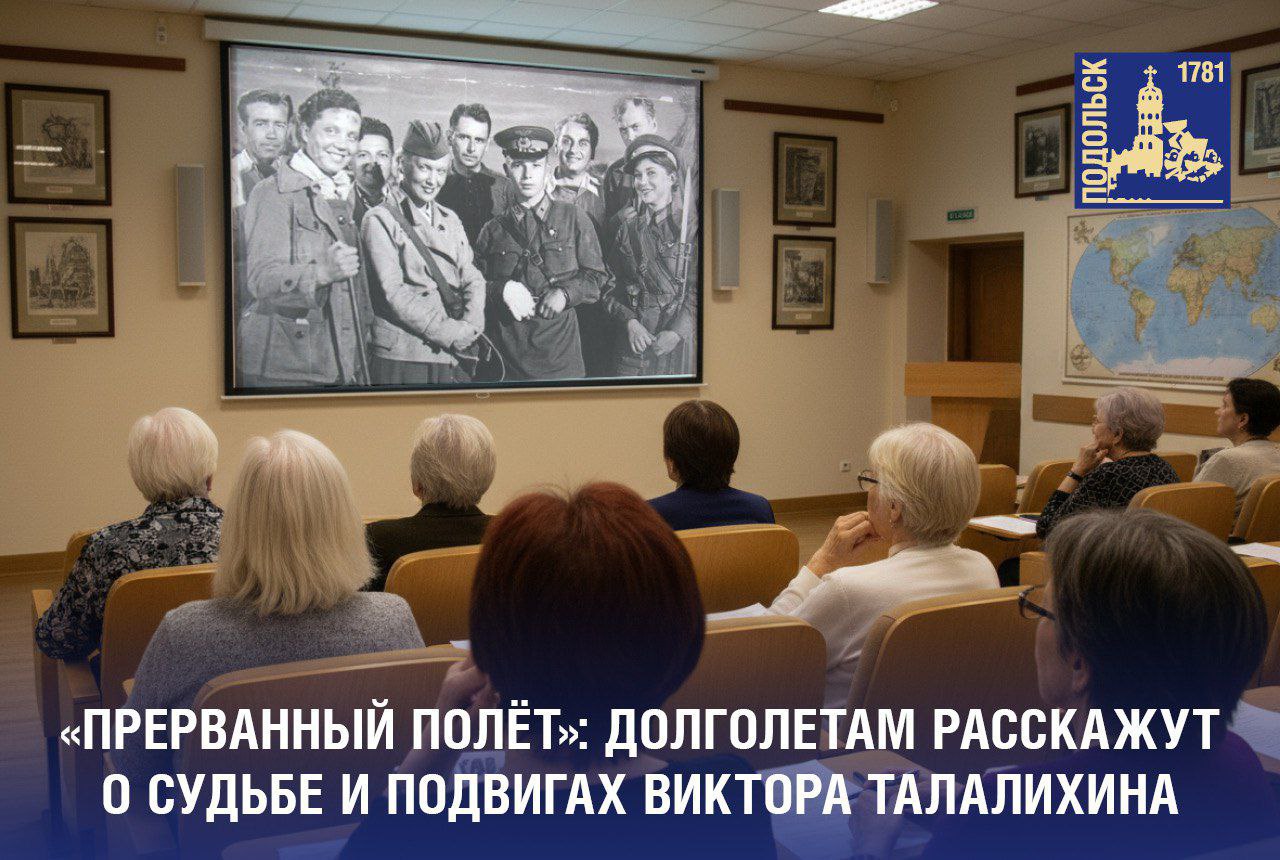 ПОДОЛЬСК 1781

«ПРЕРВАННЫЙ ПОЛЁТ»: ДОЛГОЛЕТАМ РАССКАЖУТ О СУДЬБЕ И ПОДВИГАХ ВИКТОРА ТАЛАЛИХИНА